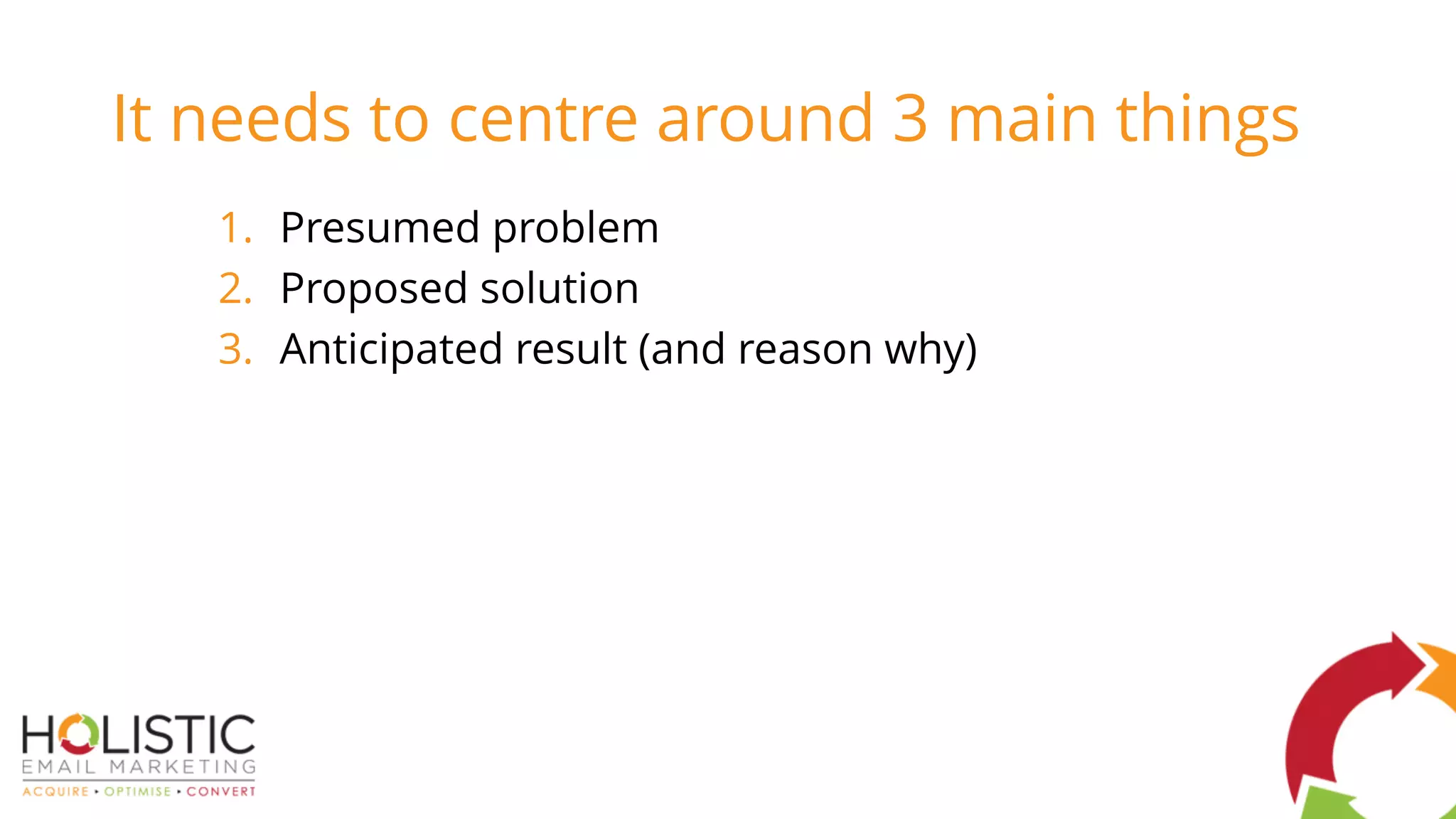 It needs to centre around 3 main things

1. Presumed problem
2. Proposed solution
3. Anticipated result (and reason why)

HOLISTIC
EMAIL MARKETING
ACQUIRE • OPTIMISE • CONVERT